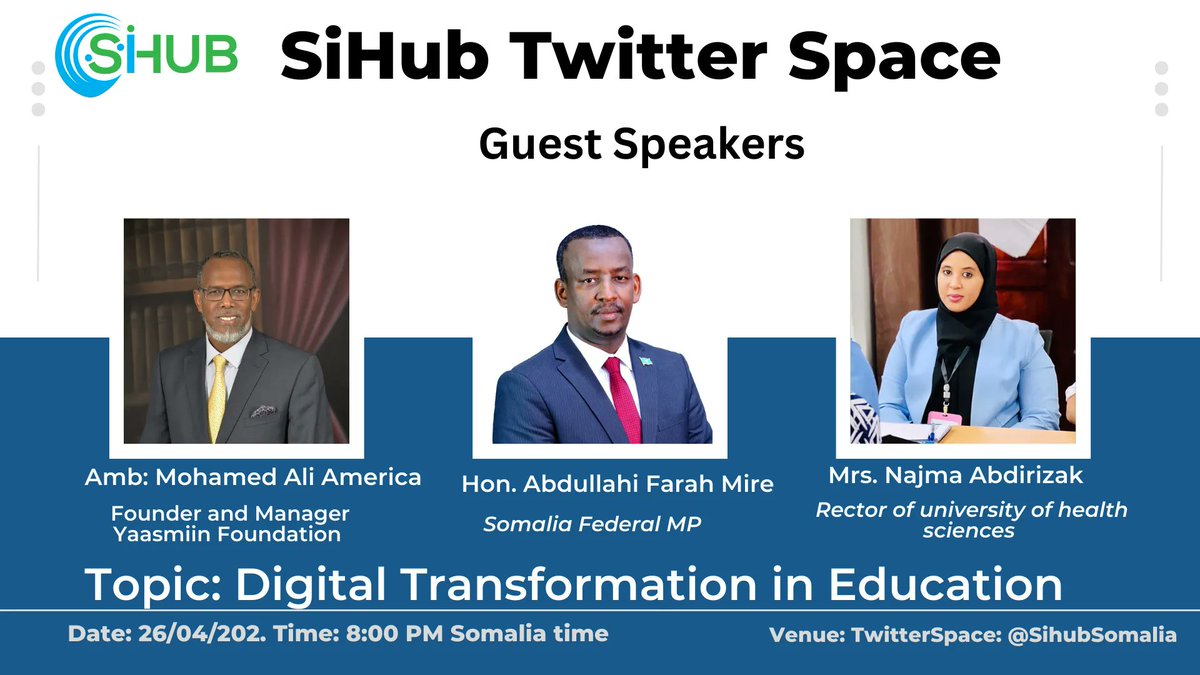 SiHUB

SiHub Twitter Space

Guest Speakers

Amb: Mohamed Ali America
Founder and Manager
Yaasmiin Foundation

Hon. Abdullahi Farah Mire
Somalia Federal MP

Mrs. Najma Abdirizak
Rector of university of health sciences

Topic: Digital Transformation in Education

Date: 26/04/202. Time: 8:00 PM Somalia time

Venue: TwitterSpace: @SihubSomalia